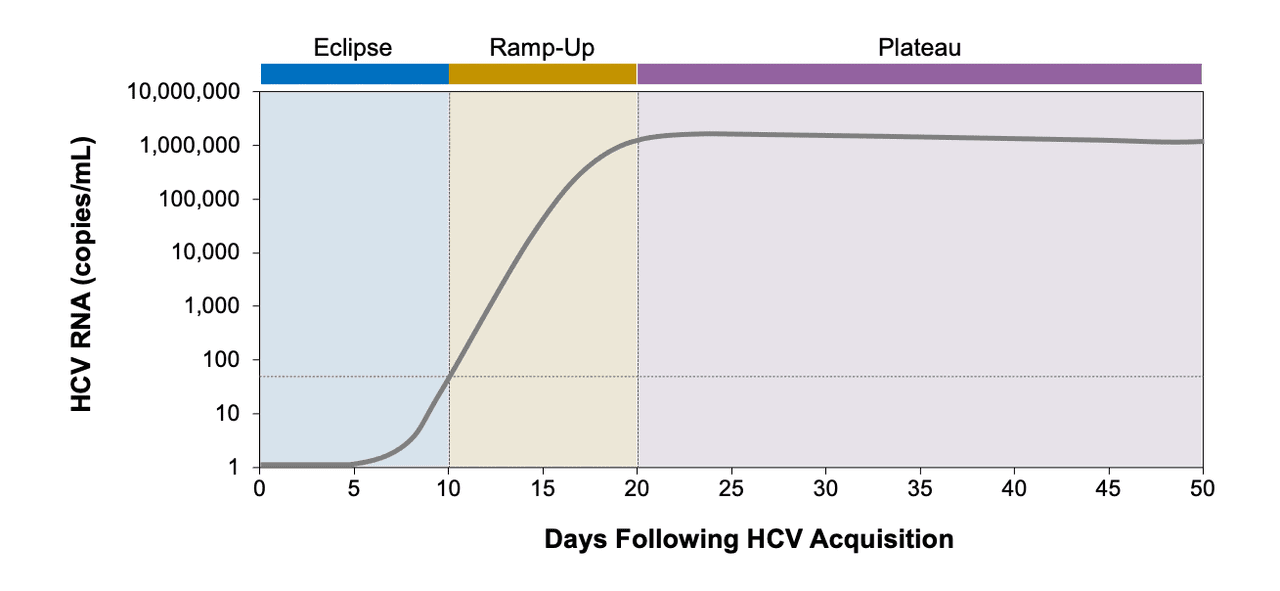 Eclipse
Ramp-Up
Plateau

HCV RNA (copies/mL)

10,000,000
1,000,000
100,000
10,000
1,000
100
10
1

0
5
10
15
20
25
30
35
40
45
50

Days Following HCV Acquisition